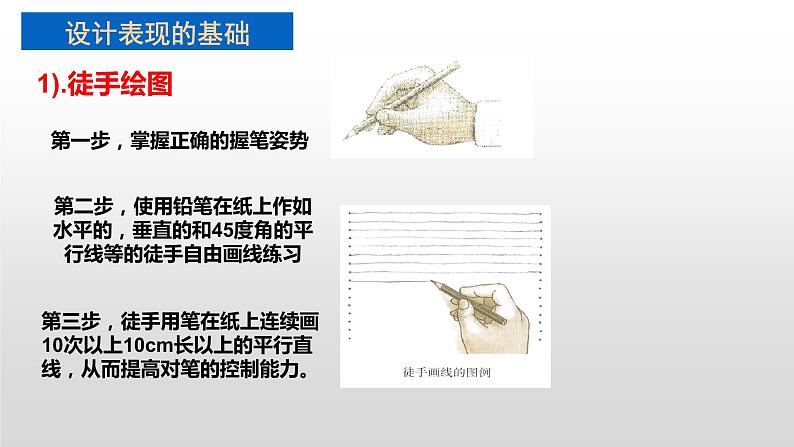 设计表现的基础

1).徒手绘图

第一步，掌握正确的握笔姿势

第二步，使用铅笔在纸上作如水平的，垂直的和45度角的平行线等的徒手自由画线练习

第三步，徒手用笔在纸上连续画10次以上10cm长以上的平行直线，从而提高对笔的控制能力。

徒手画线的图例